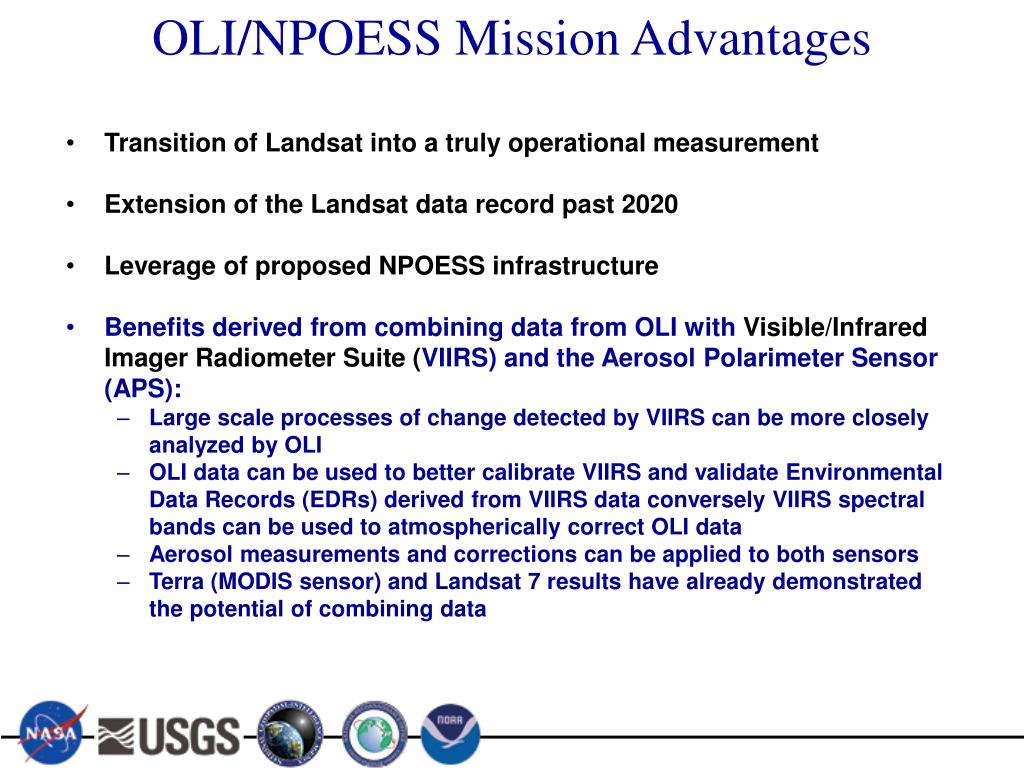 OLI/NPOESS Mission Advantages

• Transition of Landsat into a truly operational measurement

• Extension of the Landsat data record past 2020

• Leverage of proposed NPOESS infrastructure

• Benefits derived from combining data from OLI with Visible/Infrared Imager Radiometer Suite (VIIRS) and the Aerosol Polarimeter Sensor (APS):
– Large scale processes of change detected by VIIRS can be more closely analyzed by OLI
– OLI data can be used to better calibrate VIIRS and validate Environmental Data Records (EDRs) derived from VIIRS data conversely VIIRS spectral bands can be used to atmospherically correct OLI data
– Aerosol measurements and corrections can be applied to both sensors
– Terra (MODIS sensor) and Landsat 7 results have already demonstrated the potential of combining data

NASA USGS NOAA